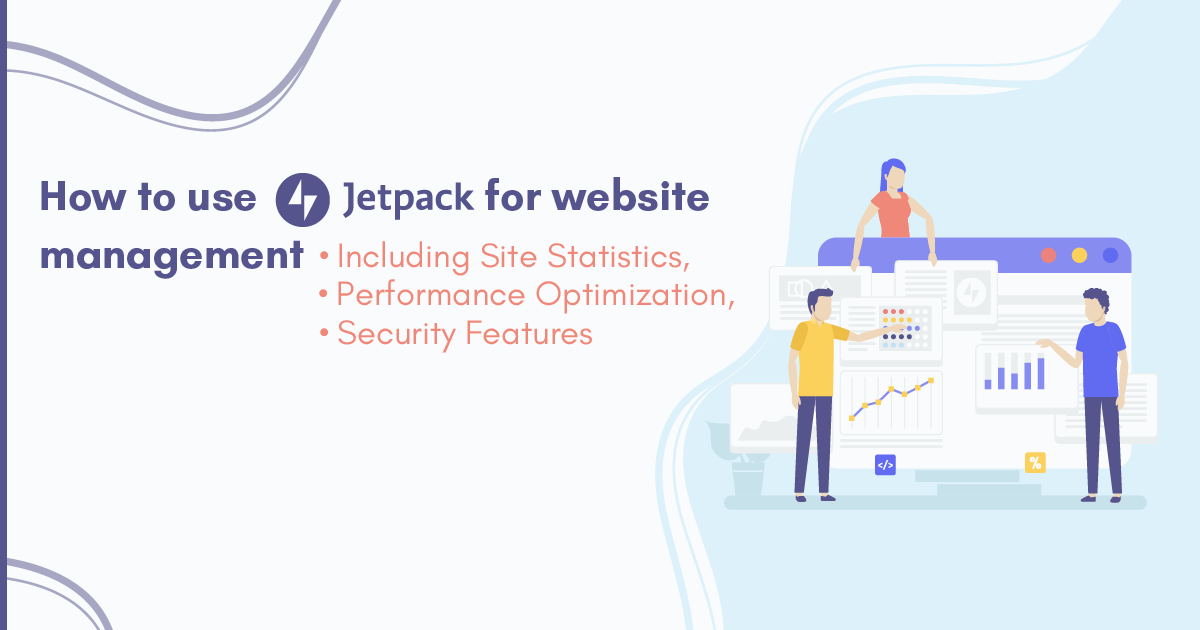 How to use Jetpack for website management

• Including Site Statistics,
• Performance Optimization,
• Security Features

</>

%